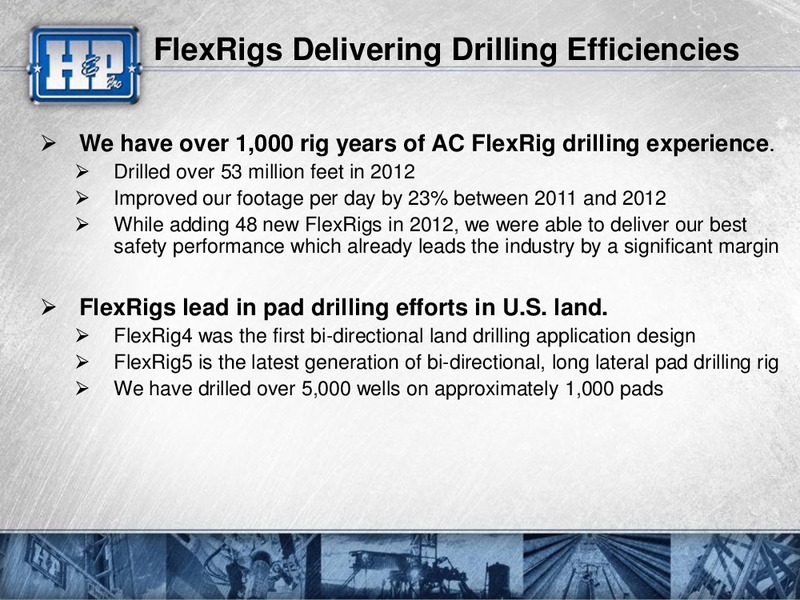 H&P Inc

FlexRigs Delivering Drilling Efficiencies

➢ We have over 1,000 rig years of AC FlexRig drilling experience.

➢ Drilled over 53 million feet in 2012

➢ Improved our footage per day by 23% between 2011 and 2012

➢ While adding 48 new FlexRigs in 2012, we were able to deliver our best safety performance which already leads the industry by a significant margin

➢ FlexRigs lead in pad drilling efforts in U.S. land.

➢ FlexRig4 was the first bi-directional land drilling application design

➢ FlexRig5 is the latest generation of bi-directional, long lateral pad drilling rig

➢ We have drilled over 5,000 wells on approximately 1,000 pads

H&P